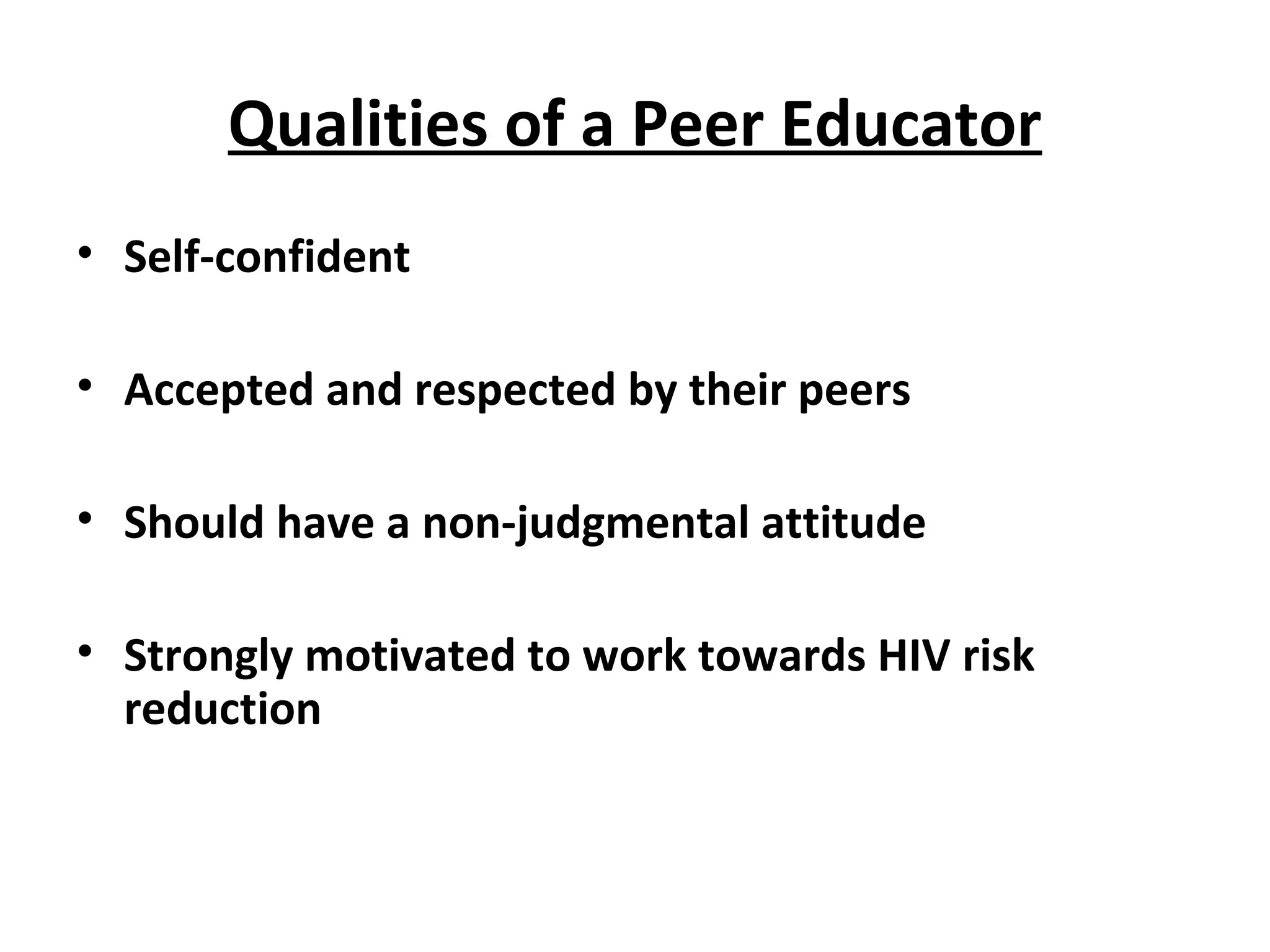 Qualities of a Peer Educator

• Self-confident

• Accepted and respected by their peers

• Should have a non-judgmental attitude

• Strongly motivated to work towards HIV risk reduction